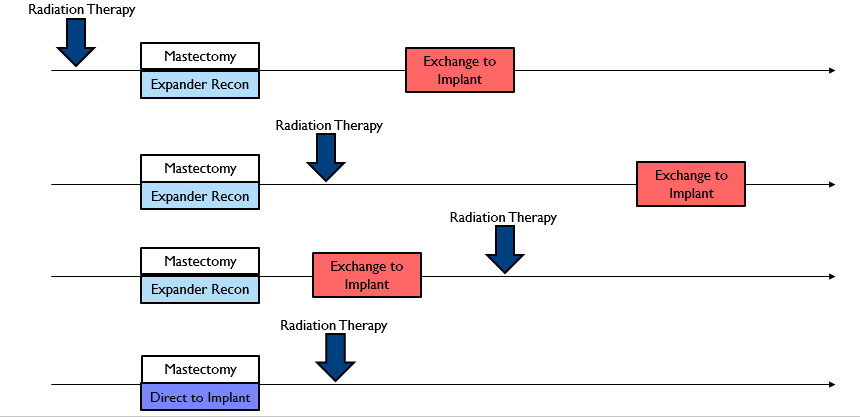 Radiation Therapy

Mastectomy

Expander Recon

Exchange to Implant

Radiation Therapy

Mastectomy

Expander Recon

Exchange to Implant

Radiation Therapy

Mastectomy

Expander Recon

Exchange to Implant

Radiation Therapy

Mastectomy

Direct to Implant